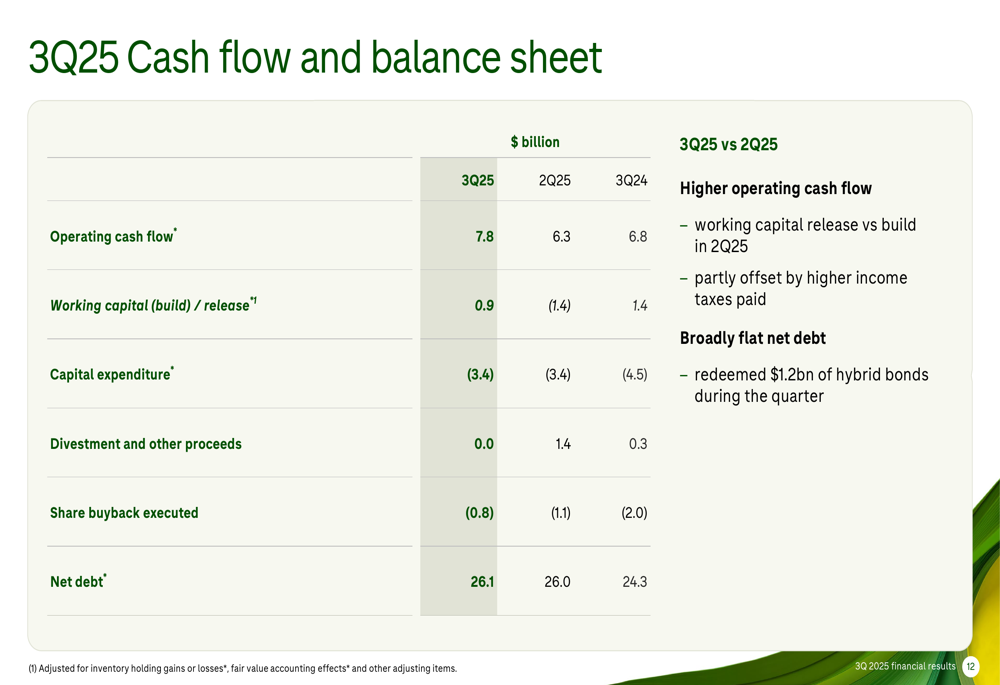 3Q25 Cash flow and balance sheet

$ billion

| | 3Q25 | 2Q25 | 3Q24 |
|---|---|---|---|
| Operating cash flow* | 7.8 | 6.3 | 6.8 |
| Working capital (build) / release*1 | 0.9 | (1.4) | 1.4 |
| Capital expenditure* | (3.4) | (3.4) | (4.5) |
| Divestment and other proceeds | 0.0 | 1.4 | 0.3 |
| Share buyback executed | (0.8) | (1.1) | (2.0) |
| Net debt* | 26.1 | 26.0 | 24.3 |

3Q25 vs 2Q25

Higher operating cash flow

– working capital release vs build in 2Q25

– partly offset by higher income taxes paid

Broadly flat net debt

– redeemed $1.2bn of hybrid bonds during the quarter

(1) Adjusted for inventory holding gains or losses*, fair value accounting effects* and other adjusting items.

3Q 2025 financial results 12